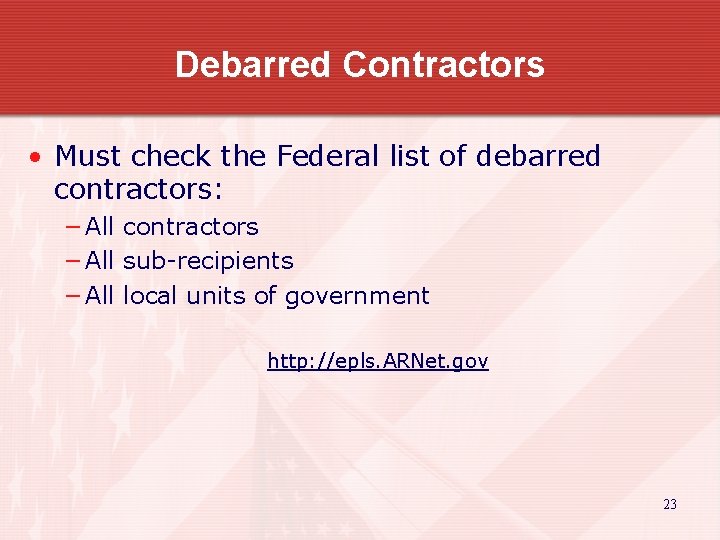 Debarred Contractors

• Must check the Federal list of debarred contractors:
– All contractors
– All sub-recipients
– All local units of government

http://epls.ARNet.gov

23